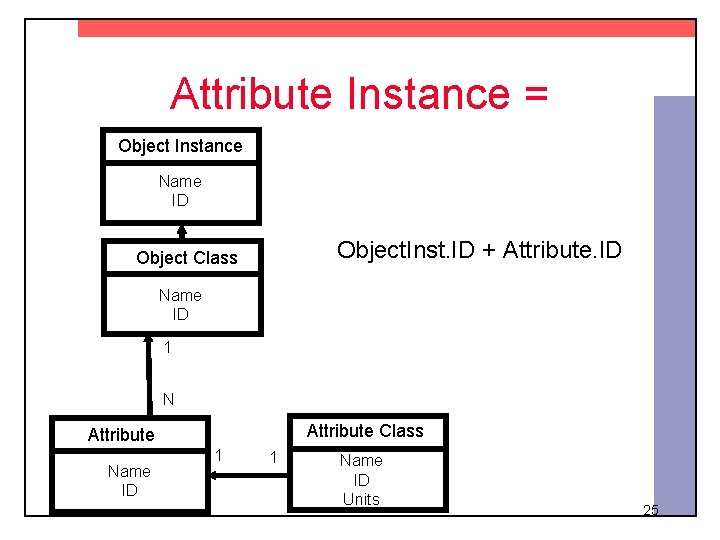 Attribute Instance =

Object Instance
Name
ID

Object Class
Name
ID

ObjectInst.ID + Attribute.ID

1

N

Attribute
Name
ID

1

1

Attribute Class
Name
ID
Units

25